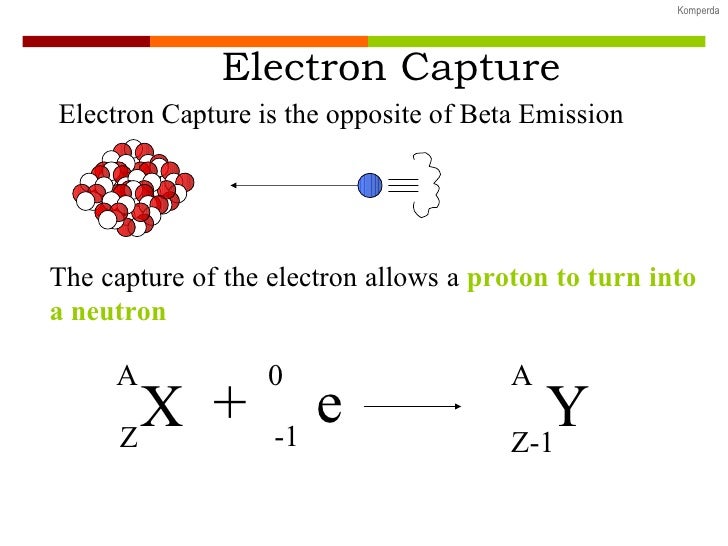 Komperda

Electron Capture

Electron Capture is the opposite of Beta Emission

The capture of the electron allows a proton to turn into a neutron

$^{A}_{Z}X + ^{0}_{-1}e \longrightarrow ^{A}_{Z-1}Y$